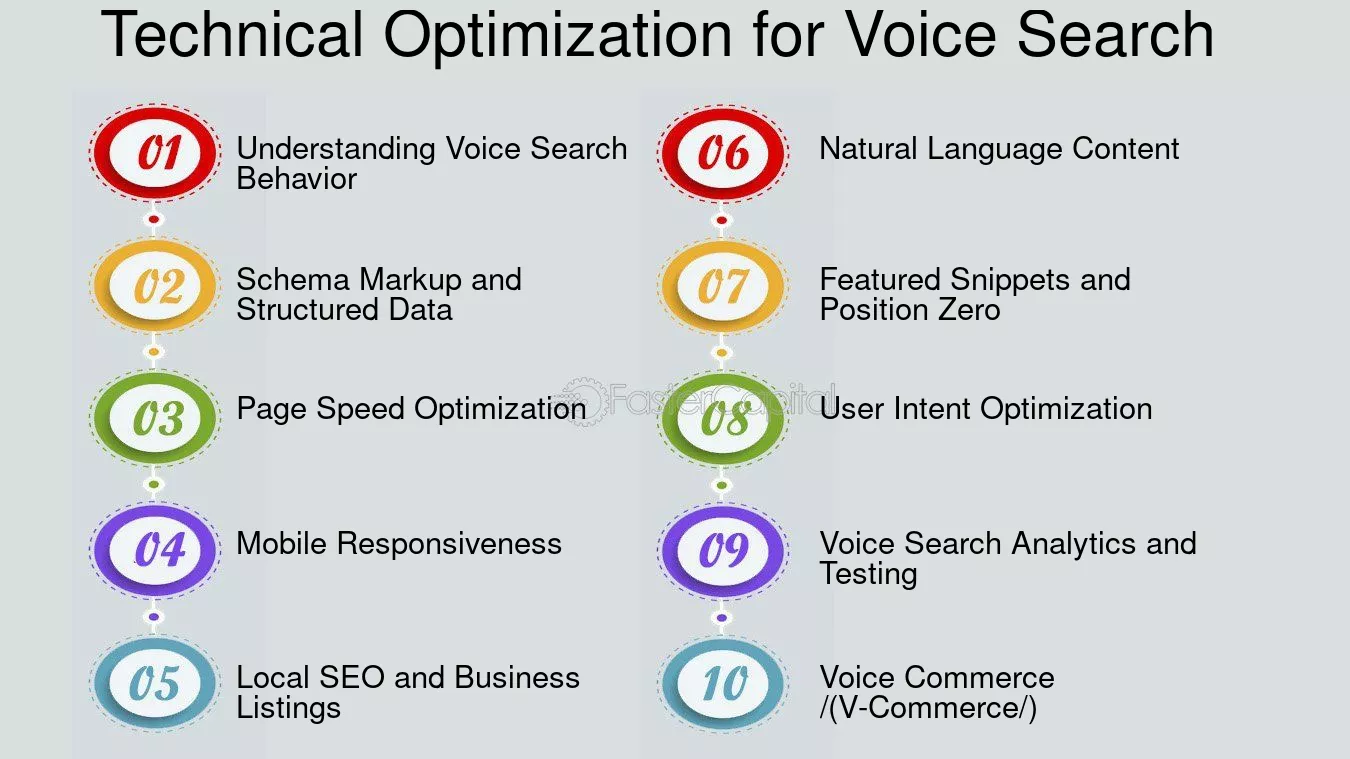 Technical Optimization for Voice Search

01 Understanding Voice Search Behavior

02 Schema Markup and Structured Data

03 Page Speed Optimization

04 Mobile Responsiveness

05 Local SEO and Business Listings

06 Natural Language Content

07 Featured Snippets and Position Zero

08 User Intent Optimization

09 Voice Search Analytics and Testing

10 Voice Commerce /(V-Commerce/)

FasterCapital